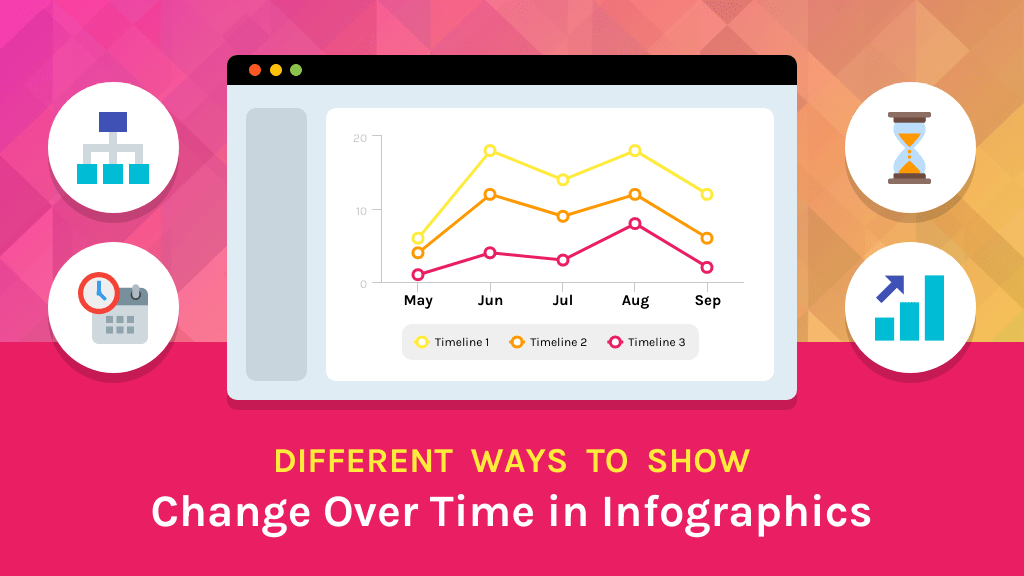 20
10
0
May Jun Jul Aug Sep

Timeline 1 Timeline 2 Timeline 3

DIFFERENT WAYS TO SHOW
Change Over Time in Infographics